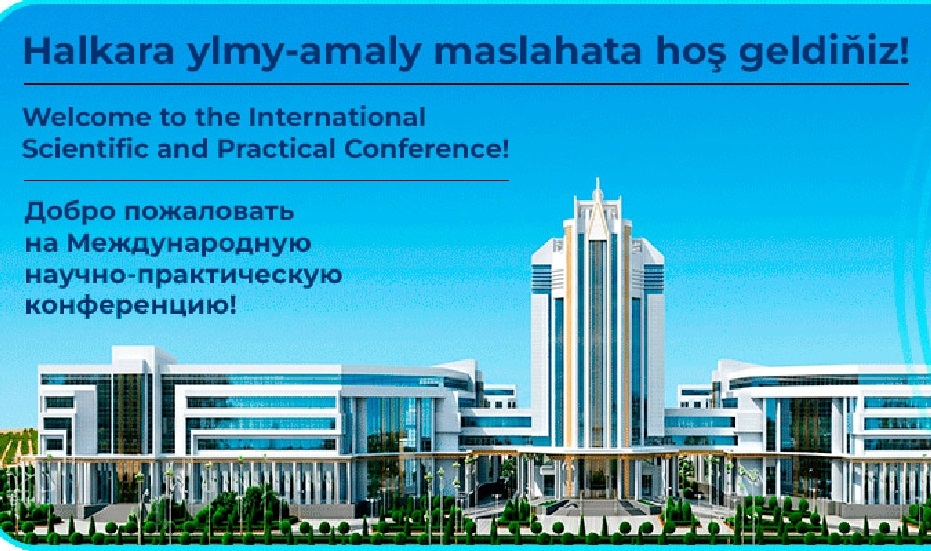 Halkara ylmy-amaly maslahata hoş geldiňiz!

Welcome to the International Scientific and Practical Conference!

Добро пожаловать на Международную научно-практическую конференцию!